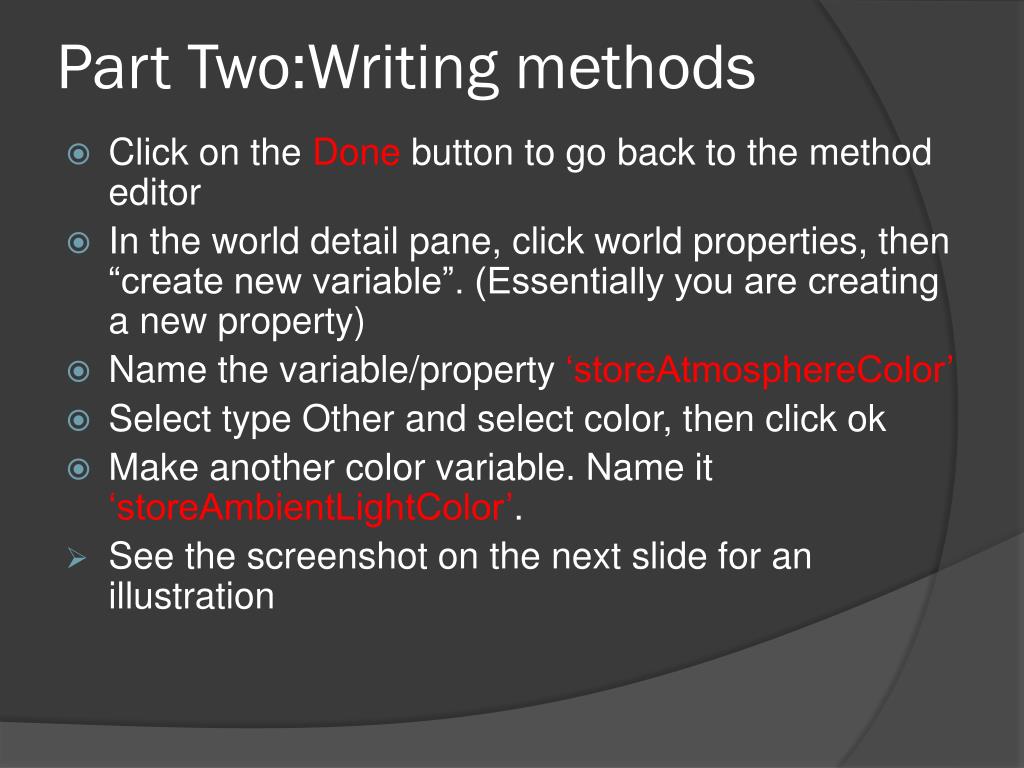 Part Two:Writing methods

Click on the Done button to go back to the method editor

In the world detail pane, click world properties, then “create new variable”. (Essentially you are creating a new property)

Name the variable/property ‘storeAtmosphereColor’

Select type Other and select color, then click ok

Make another color variable. Name it ‘storeAmbientLightColor’.

See the screenshot on the next slide for an illustration